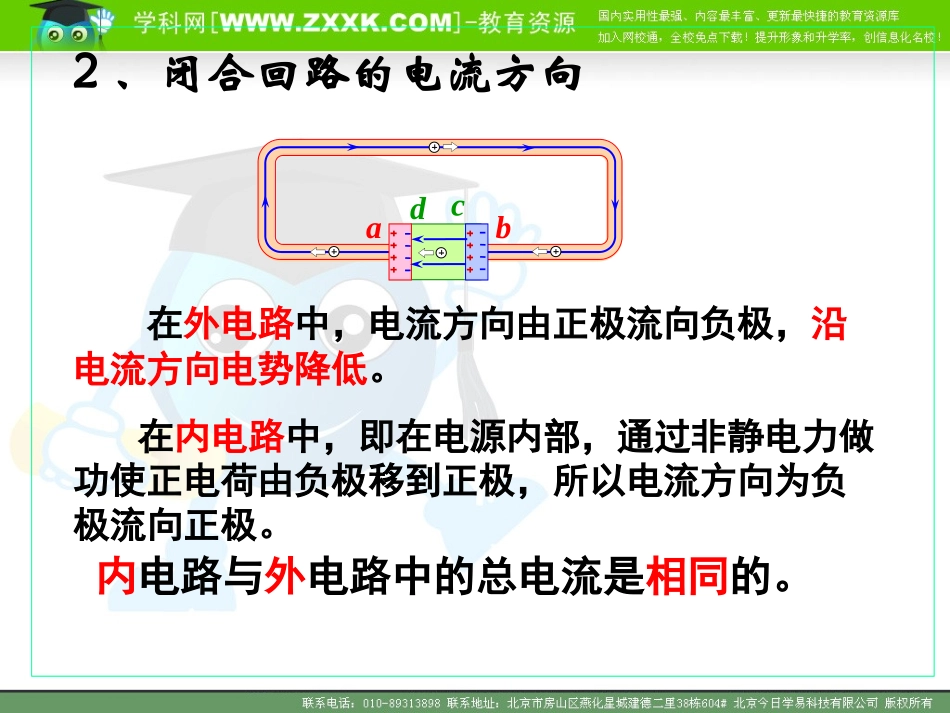 学科网[WWW.ZXXK.COM]-教育资源

国内实用性最强、内容最丰富、更新最快捷的教育资源库
加入网校通，全校免点下载！提升形象和升学率，创信息化名校！

2、闭合回路的电流方向

d c
a b

在外电路中，电流方向由正极流向负极，沿电流方向电势降低。

在内电路中，即在电源内部，通过非静电力做功使正电荷由负极移到正极，所以电流方向为负极流向正极。

内电路与外电路中的总电流是相同的。

联系电话：010-89313898 联系地址：北京市房山区燕化星城建德二里38栋604# 北京今日学易科技有限公司 版权所有